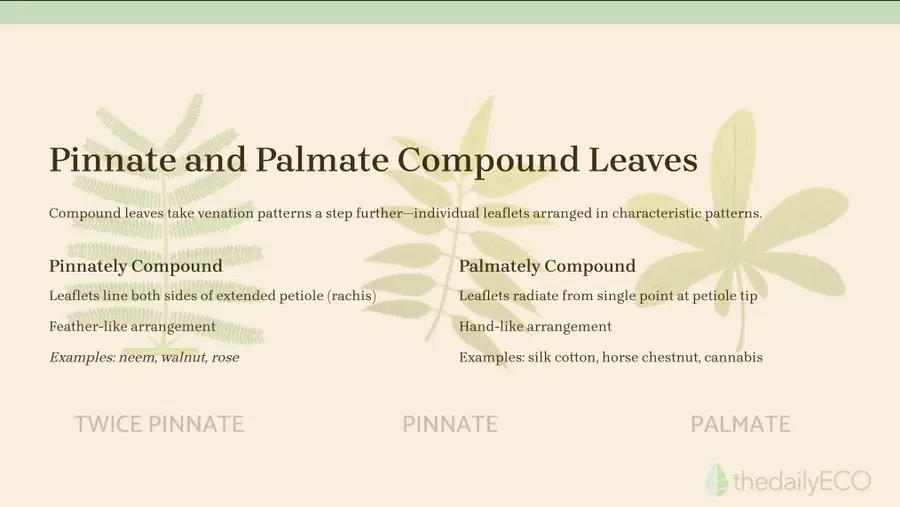 Pinnate and Palmate Compound Leaves

Compound leaves take venation patterns a step further—individual leaflets arranged in characteristic patterns.

Pinnately Compound

Leaflets line both sides of extended petiole (rachis)

Feather-like arrangement

Examples: neem, walnut, rose

Palmately Compound

Leaflets radiate from single point at petiole tip

Hand-like arrangement

Examples: silk cotton, horse chestnut, cannabis

TWICE PINNATE

PINNATE

PALMATE

thedailyECO